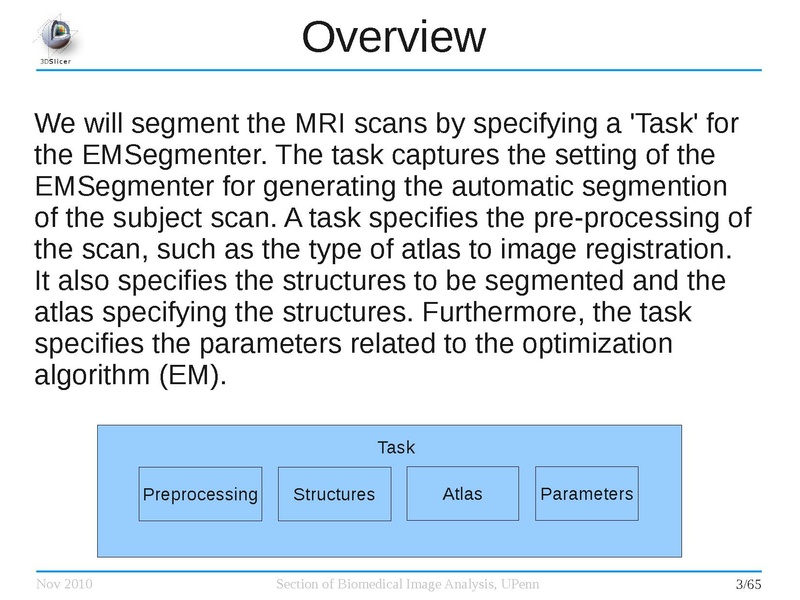 3DSlicer

Overview

We will segment the MRI scans by specifying a 'Task' for the EMSegmenter. The task captures the setting of the EMSegmenter for generating the automatic segmention of the subject scan. A task specifies the pre-processing of the scan, such as the type of atlas to image registration. It also specifies the structures to be segmented and the atlas specifying the structures. Furthermore, the task specifies the parameters related to the optimization algorithm (EM).

Task

Preprocessing

Structures

Atlas

Parameters

Nov 2010

Section of Biomedical Image Analysis, UPenn

3/65